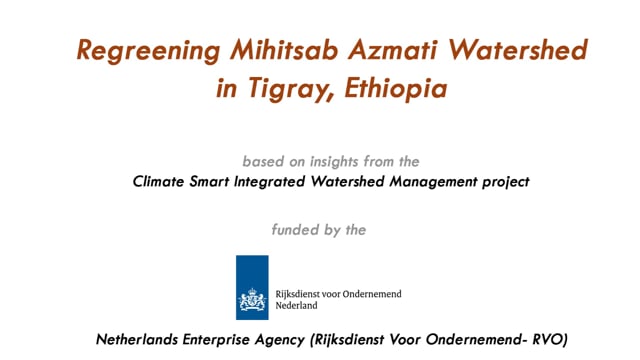 Regreening Mihitsab Azmati Watershed in Tigray, Ethiopia

based on insights from the
Climate Smart Integrated Watershed Management project

funded by the

Rijksdienst voor Ondernemend Nederland

Netherlands Enterprise Agency (Rijksdienst Voor Ondernemend- RVO)